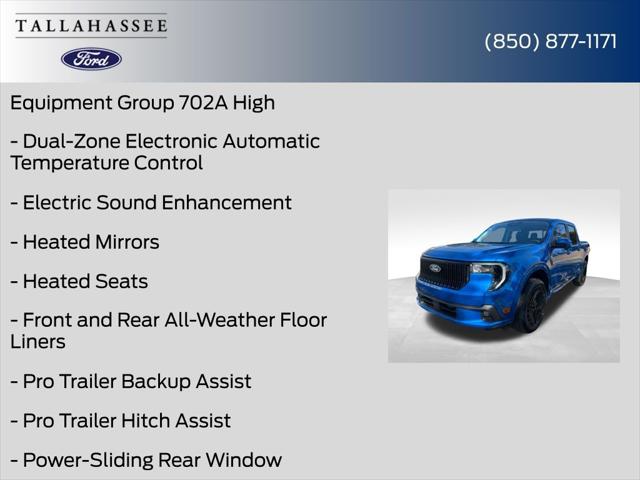 TALLAHASSEE

Ford

(850) 877-1171

Equipment Group 702A High

- Dual-Zone Electronic Automatic Temperature Control

- Electric Sound Enhancement

- Heated Mirrors

- Heated Seats

- Front and Rear All-Weather Floor Liners

- Pro Trailer Backup Assist

- Pro Trailer Hitch Assist

- Power-Sliding Rear Window